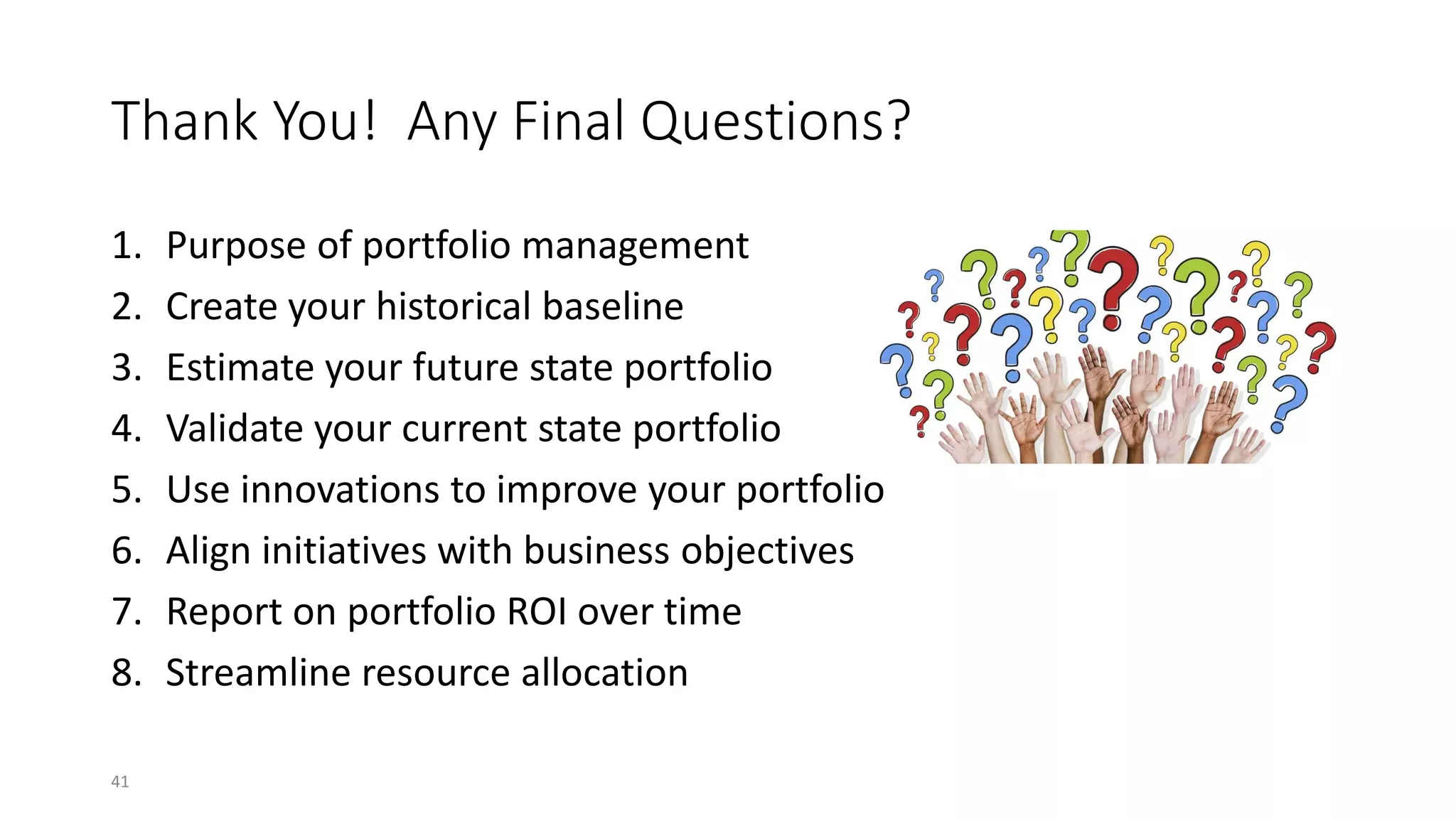 Thank You!  Any Final Questions?

1. Purpose of portfolio management
2. Create your historical baseline
3. Estimate your future state portfolio
4. Validate your current state portfolio
5. Use innovations to improve your portfolio
6. Align initiatives with business objectives
7. Report on portfolio ROI over time
8. Streamline resource allocation

41